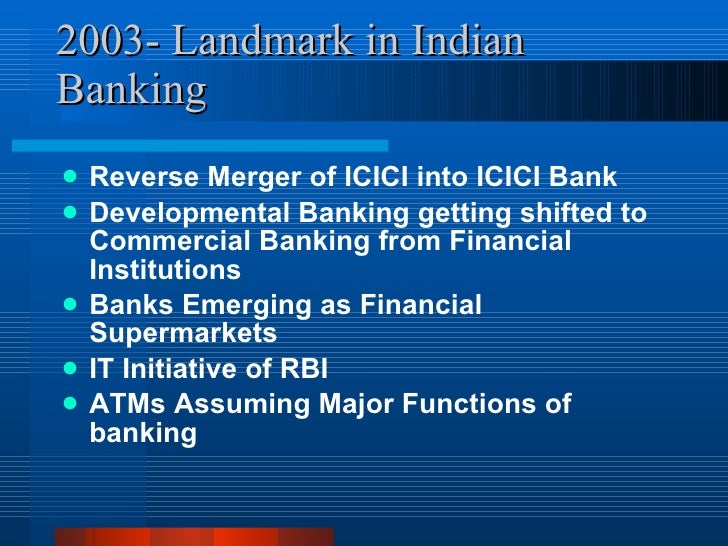 2003- Landmark in Indian Banking

- Reverse Merger of ICICI into ICICI Bank
- Developmental Banking getting shifted to Commercial Banking from Financial Institutions
- Banks Emerging as Financial Supermarkets
- IT Initiative of RBI
- ATMs Assuming Major Functions of banking